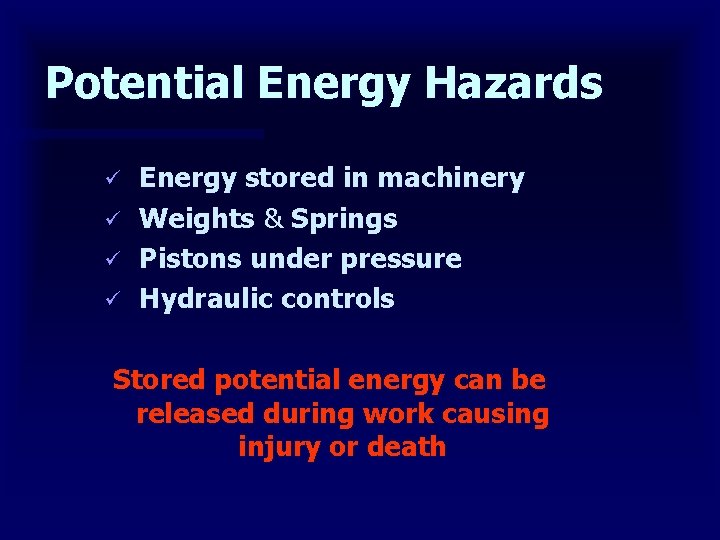 Potential Energy Hazards

✓ Energy stored in machinery
✓ Weights & Springs
✓ Pistons under pressure
✓ Hydraulic controls

Stored potential energy can be released during work causing injury or death